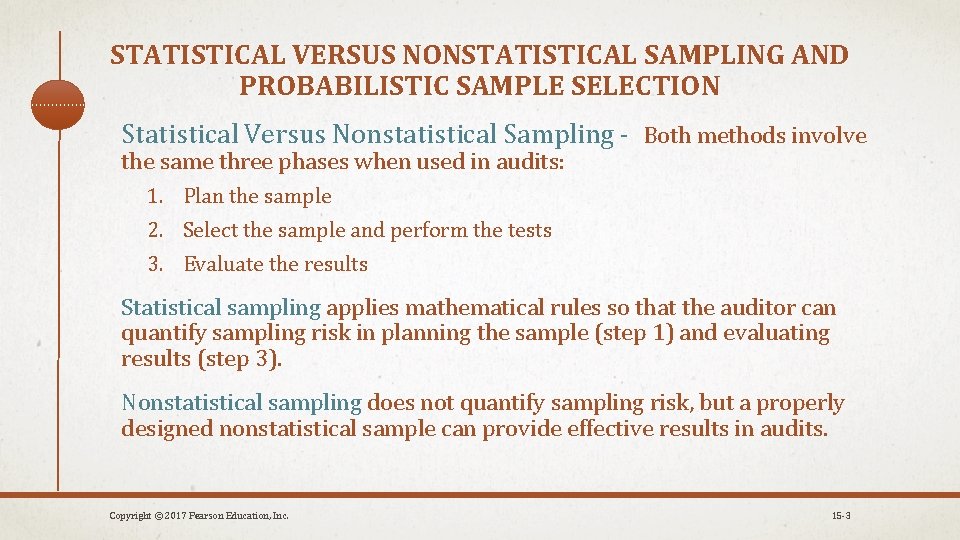 STATISTICAL VERSUS NONSTATISTICAL SAMPLING AND PROBABILISTIC SAMPLE SELECTION

Statistical Versus Nonstatistical Sampling - Both methods involve the same three phases when used in audits:

1. Plan the sample
2. Select the sample and perform the tests
3. Evaluate the results

Statistical sampling applies mathematical rules so that the auditor can quantify sampling risk in planning the sample (step 1) and evaluating results (step 3).

Nonstatistical sampling does not quantify sampling risk, but a properly designed nonstatistical sample can provide effective results in audits.

Copyright © 2017 Pearson Education, Inc.

15-3